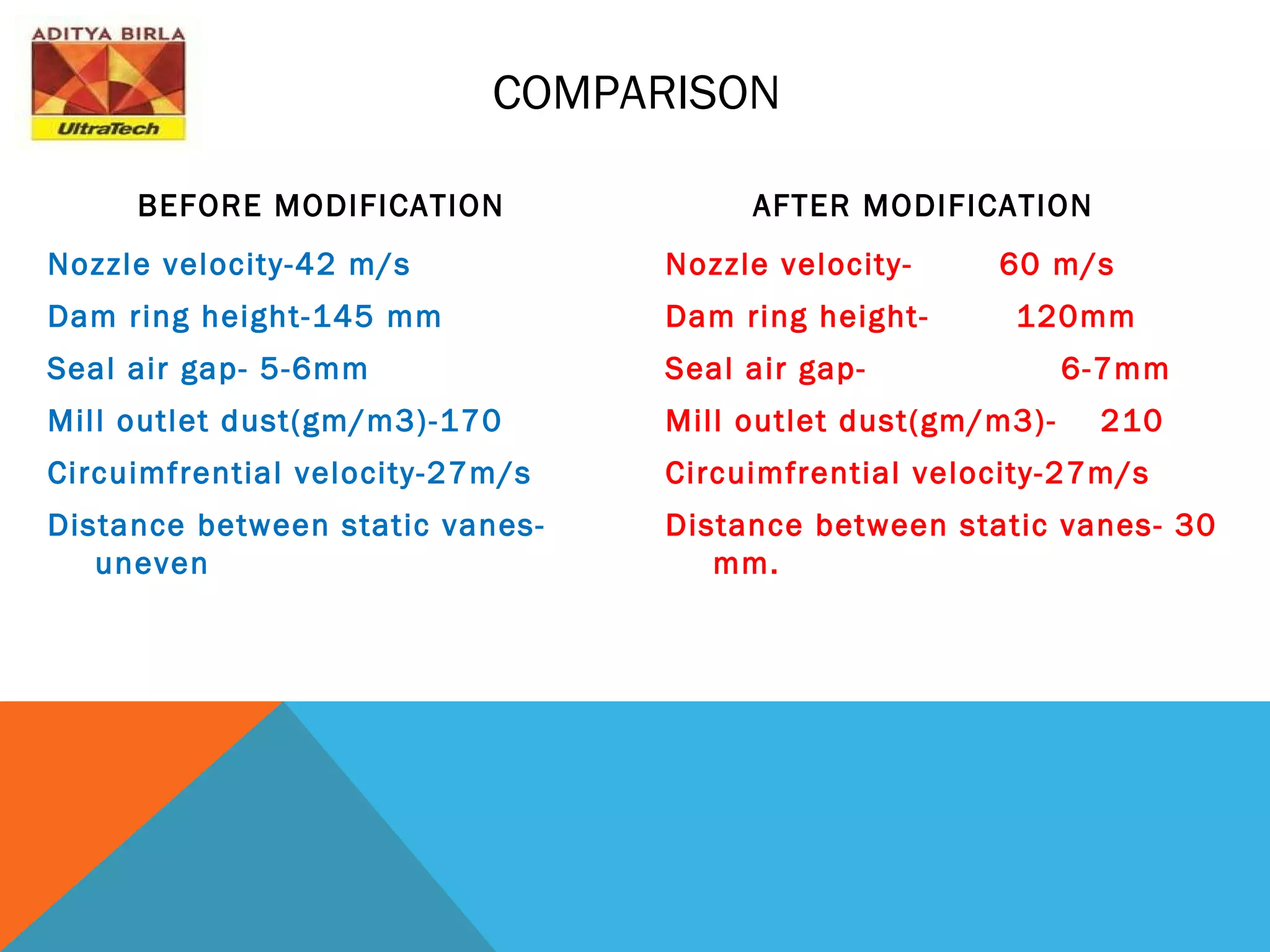 ADITYA BIRLA
UltraTech

COMPARISON

BEFORE MODIFICATION

Nozzle velocity-42 m/s

Dam ring height-145 mm

Seal air gap- 5-6mm

Mill outlet dust(gm/m3)-170

Circuimfrential velocity-27m/s

Distance between static vanes- uneven

AFTER MODIFICATION

Nozzle velocity- 60 m/s

Dam ring height- 120mm

Seal air gap- 6-7mm

Mill outlet dust(gm/m3)- 210

Circuimfrential velocity-27m/s

Distance between static vanes- 30 mm.